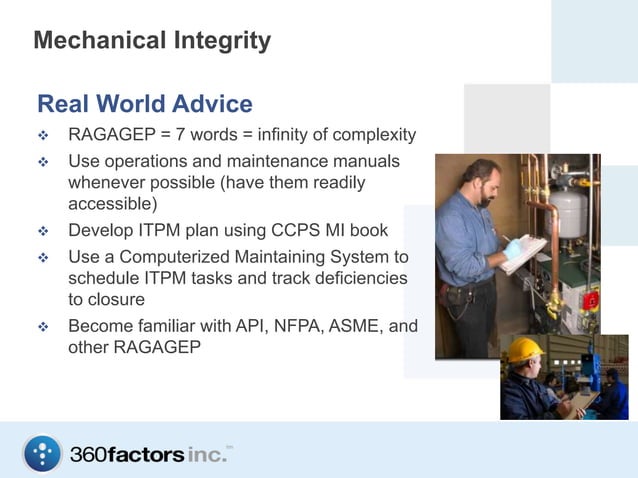 Mechanical Integrity

Real World Advice

❖ RAGAGEP = 7 words = infinity of complexity
❖ Use operations and maintenance manuals whenever possible (have them readily accessible)
❖ Develop ITPM plan using CCPS MI book
❖ Use a Computerized Maintaining System to schedule ITPM tasks and track deficiencies to closure
❖ Become familiar with API, NFPA, ASME, and other RAGAGEP

360factors inc.™